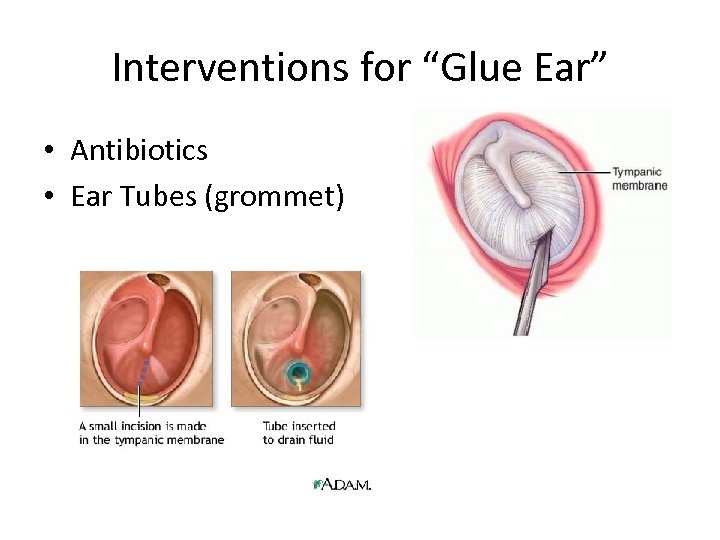 Interventions for “Glue Ear”

• Antibiotics
• Ear Tubes (grommet)

Tympanic membrane

A small incision is made in the tympanic membrane

Tube inserted to drain fluid

A.D.A.M.